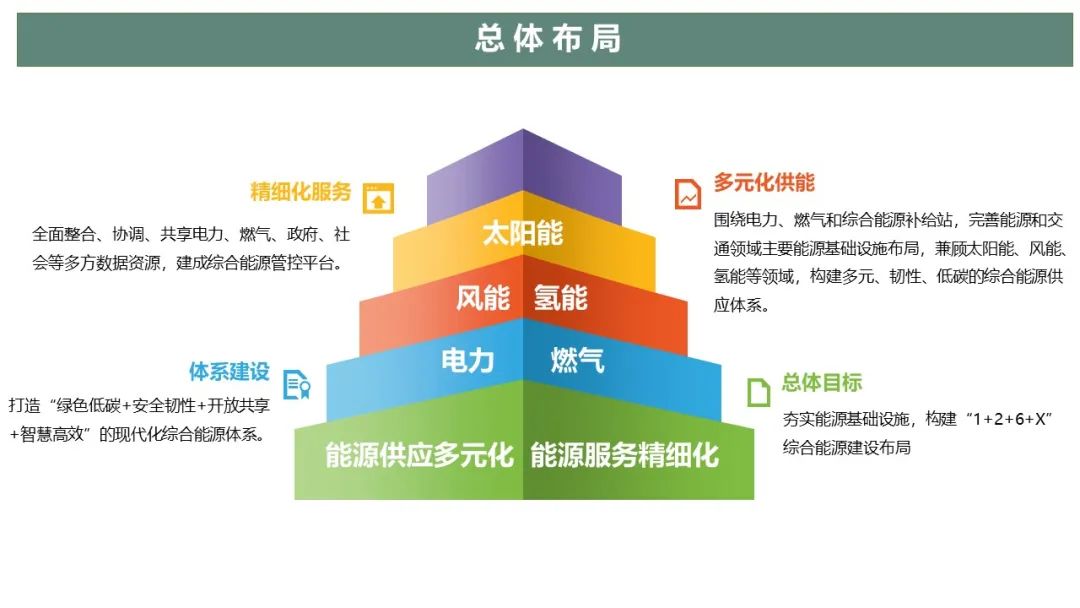 总体布局

精细化服务

全面整合、协调、共享电力、燃气、政府、社会等多方数据资源，建成综合能源管控平台。

体系建设

打造“绿色低碳+安全韧性+开放共享+智慧高效”的现代化综合能源体系。

太阳能

风能 氢能

电力 燃气

能源供应多元化 能源服务精细化

多元化供能

围绕电力、燃气和综合能源补给站，完善能源和交通领域主要能源基础设施布局，兼顾太阳能、风能、氢能等领域，构建多元、韧性、低碳的综合能源供应体系。

总体目标

夯实能源基础设施，构建“1+2+6+X”综合能源建设布局